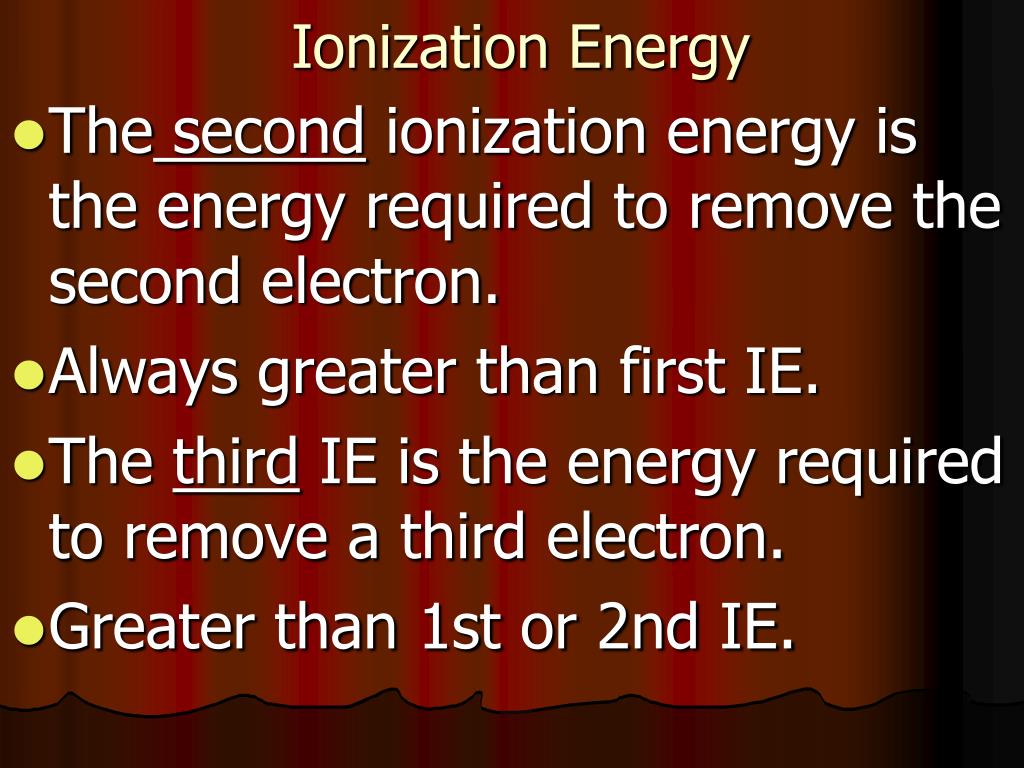 Ionization Energy

- The second ionization energy is the energy required to remove the second electron.
- Always greater than first IE.
- The third IE is the energy required to remove a third electron.
- Greater than 1st or 2nd IE.